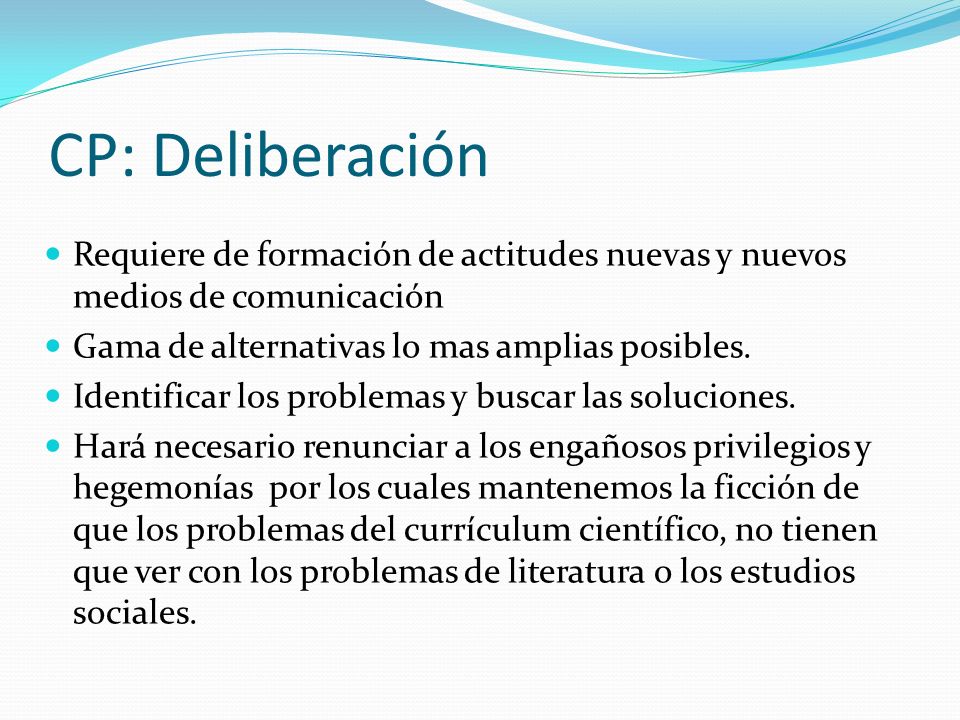 CP: Deliberación

Requiere de formación de actitudes nuevas y nuevos medios de comunicación

Gama de alternativas lo mas amplias posibles.

Identificar los problemas y buscar las soluciones.

Hará necesario renunciar a los engañosos privilegios y hegemonías por los cuales mantenemos la ficción de que los problemas del currículum científico, no tienen que ver con los problemas de literatura o los estudios sociales.